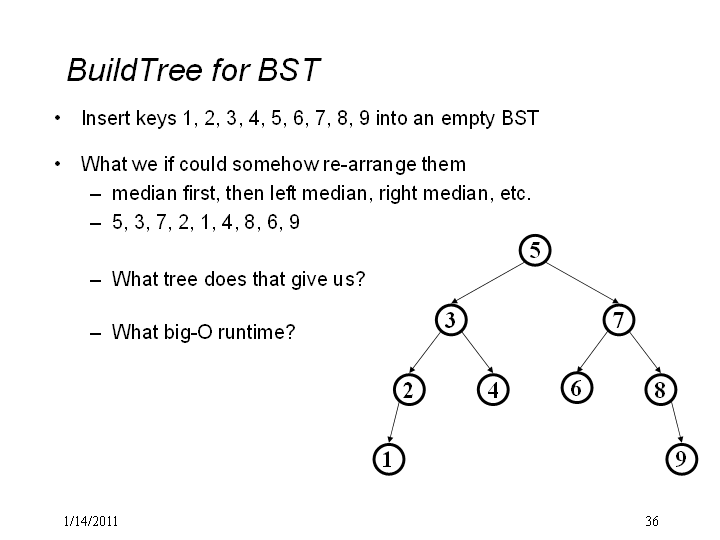 BuildTree for BST

• Insert keys 1, 2, 3, 4, 5, 6, 7, 8, 9 into an empty BST

• What we if could somehow re-arrange them
  – median first, then left median, right median, etc.
  – 5, 3, 7, 2, 1, 4, 8, 6, 9

  – What tree does that give us?

  – What big-O runtime?

5
3
7
2
4
6
8
1
9

1/14/2011

36